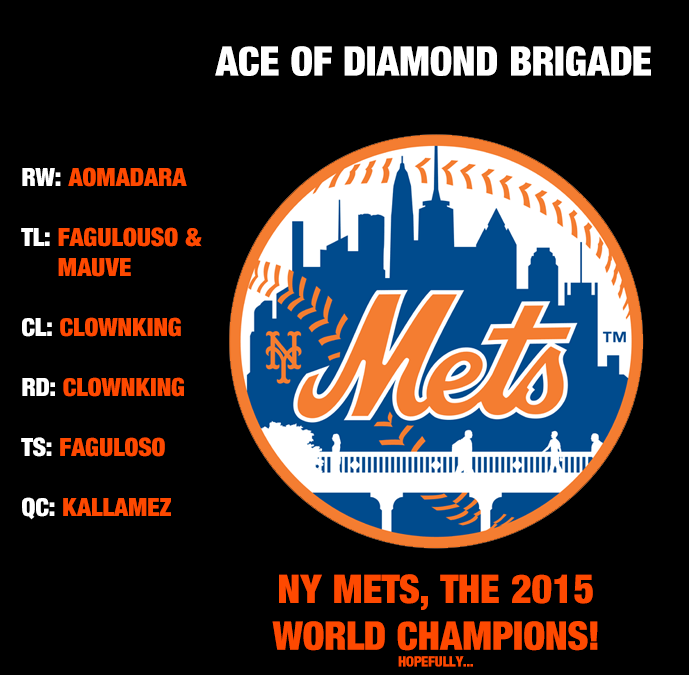 ACE OF DIAMOND BRIGADE

RW: AOMADARA

TL: FAGULOUSO & MAUVE

CL: CLOWNKING

RD: CLOWNKING

TS: FAGULOSO

QC: KALLAMEZ

NY

Mets

TM

NY METS, THE 2015 WORLD CHAMPIONS!

HOPEFULLY...